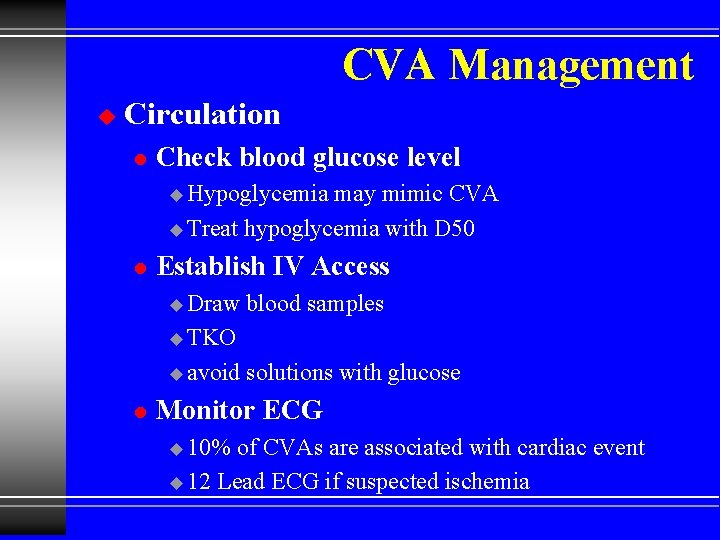 CVA Management

Circulation

Check blood glucose level

Hypoglycemia may mimic CVA

Treat hypoglycemia with D50

Establish IV Access

Draw blood samples

TKO

avoid solutions with glucose

Monitor ECG

10% of CVAs are associated with cardiac event

12 Lead ECG if suspected ischemia